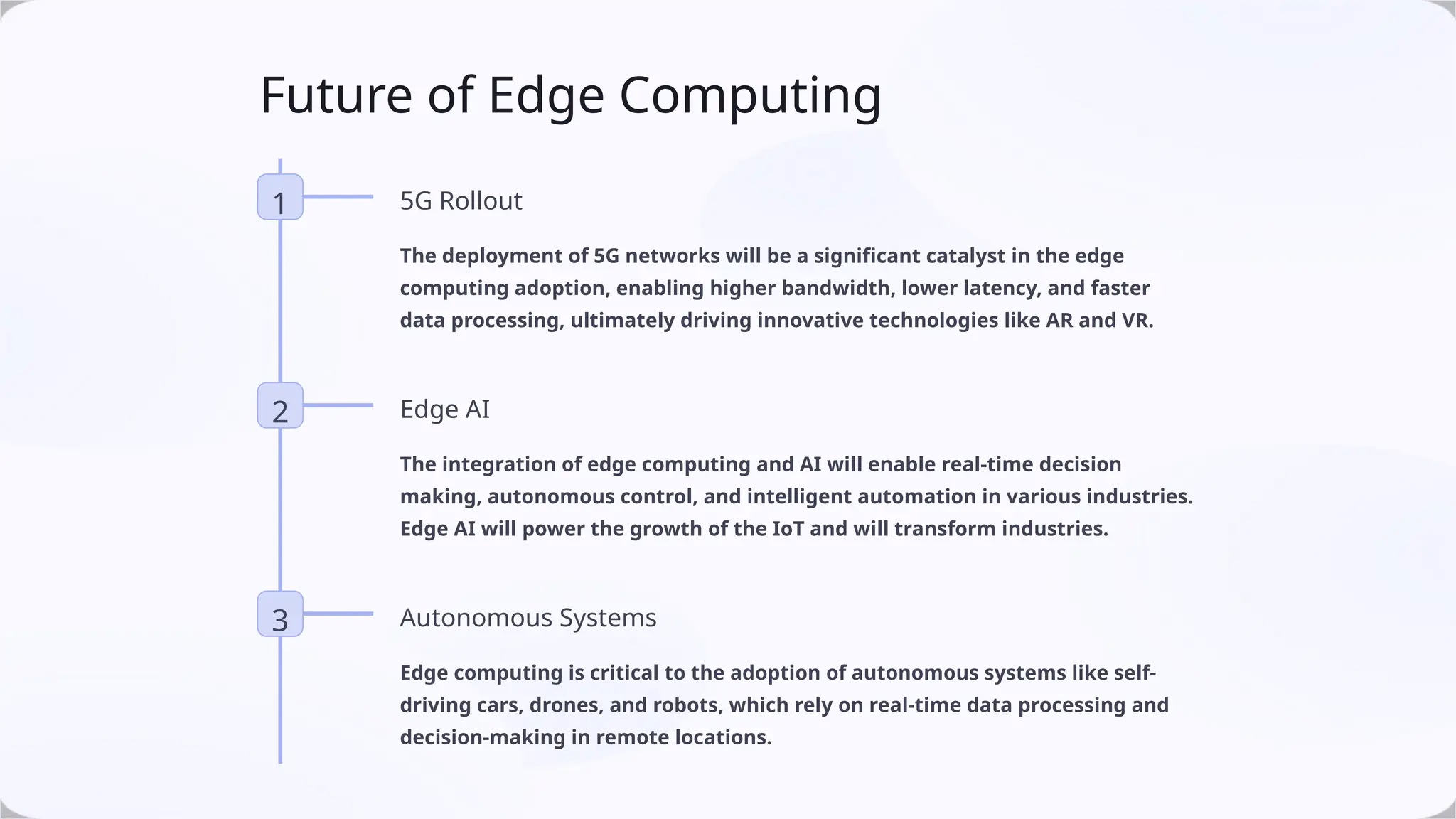 Future of Edge Computing

1

5G Rollout

The deployment of 5G networks will be a significant catalyst in the edge computing adoption, enabling higher bandwidth, lower latency, and faster data processing, ultimately driving innovative technologies like AR and VR.

2

Edge AI

The integration of edge computing and AI will enable real-time decision making, autonomous control, and intelligent automation in various industries. Edge AI will power the growth of the IoT and will transform industries.

3

Autonomous Systems

Edge computing is critical to the adoption of autonomous systems like self-driving cars, drones, and robots, which rely on real-time data processing and decision-making in remote locations.